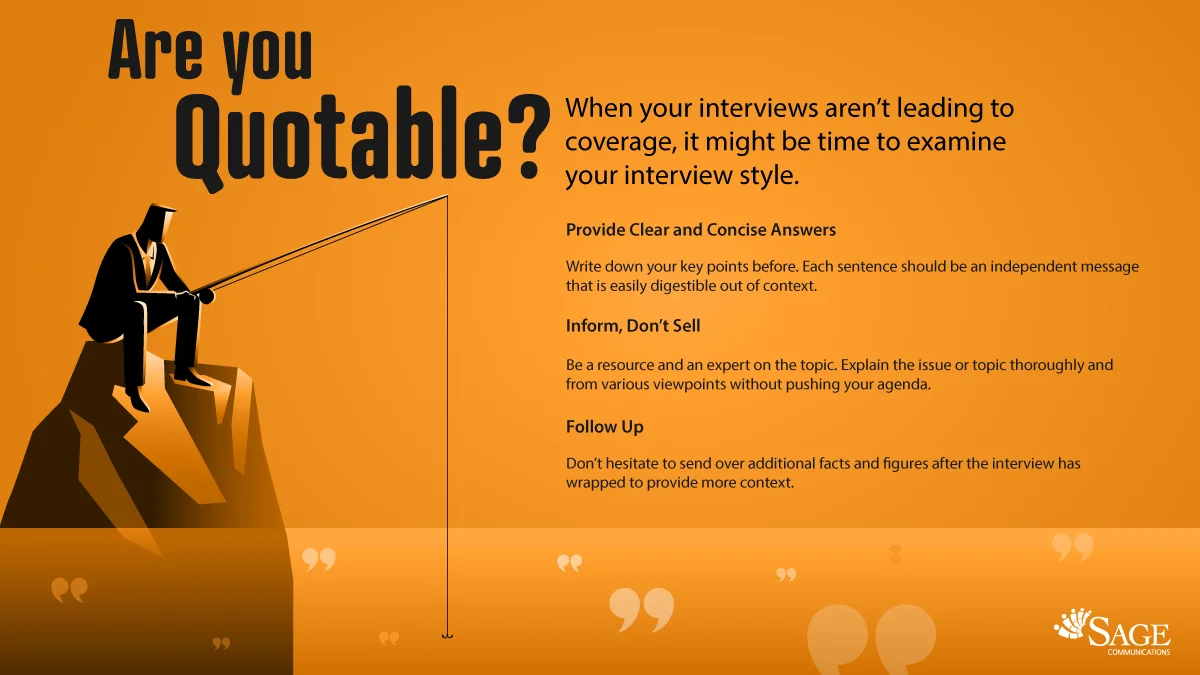 Are you Quotable?

When your interviews aren't leading to coverage, it might be time to examine your interview style.

Provide Clear and Concise Answers

Write down your key points before. Each sentence should be an independent message that is easily digestible out of context.

Inform, Don't Sell

Be a resource and an expert on the topic. Explain the issue or topic thoroughly and from various viewpoints without pushing your agenda.

Follow Up

Don't hesitate to send over additional facts and figures after the interview has wrapped to provide more context.

SAGE COMMUNICATIONS